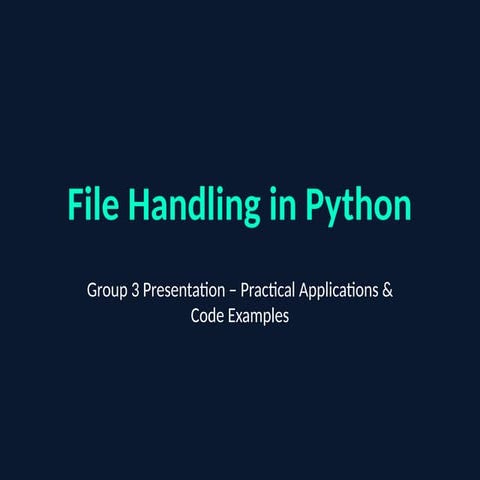 File Handling in Python

Group 3 Presentation – Practical Applications & Code Examples